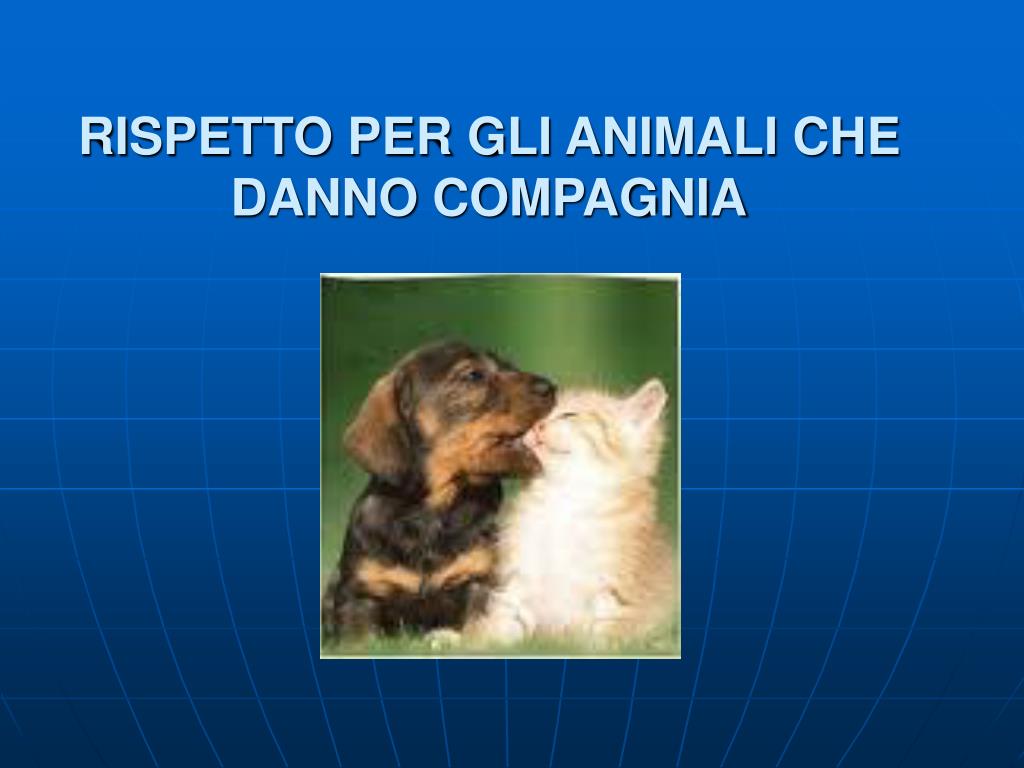 RISPETTO PER GLI ANIMALI CHE DANNO COMPAGNIA